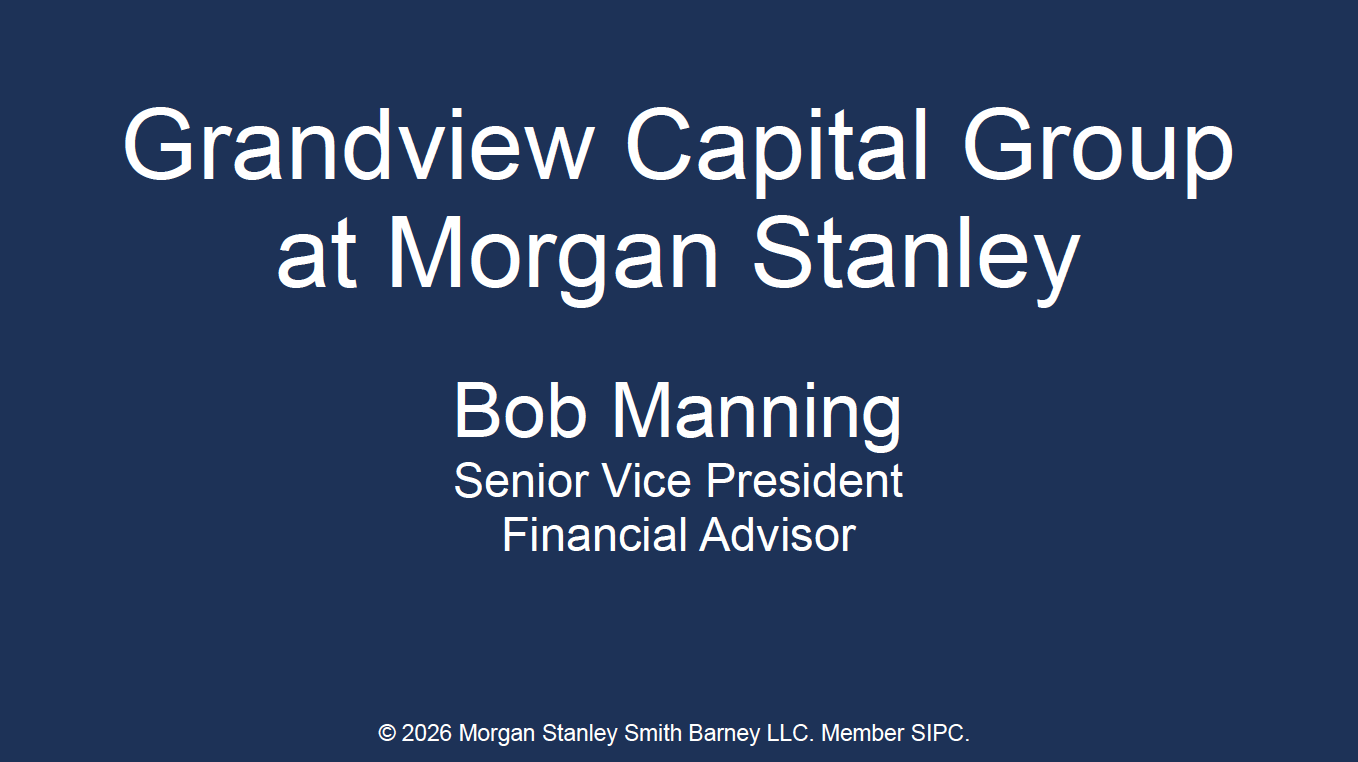 Grandview Capital Group at Morgan Stanley

Bob Manning
Senior Vice President
Financial Advisor

© 2026 Morgan Stanley Smith Barney LLC. Member SIPC.